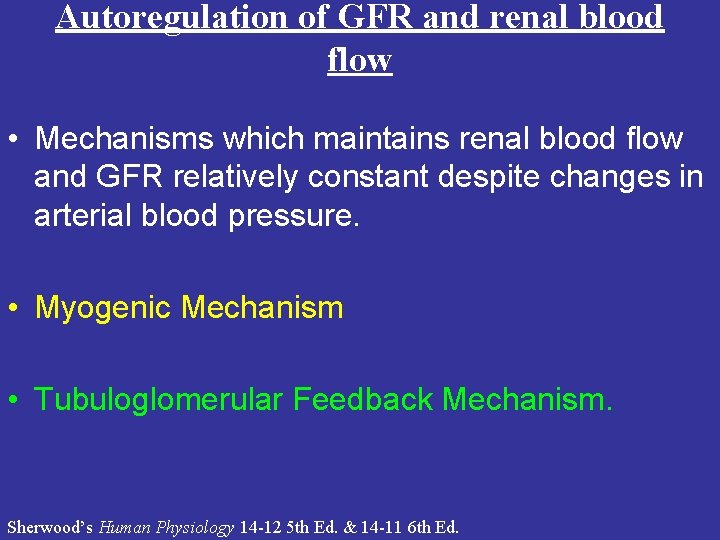 Autoregulation of GFR and renal blood flow

• Mechanisms which maintains renal blood flow and GFR relatively constant despite changes in arterial blood pressure.

• Myogenic Mechanism

• Tubuloglomerular Feedback Mechanism.

Sherwood's Human Physiology 14-12 5th Ed. & 14-11 6th Ed.